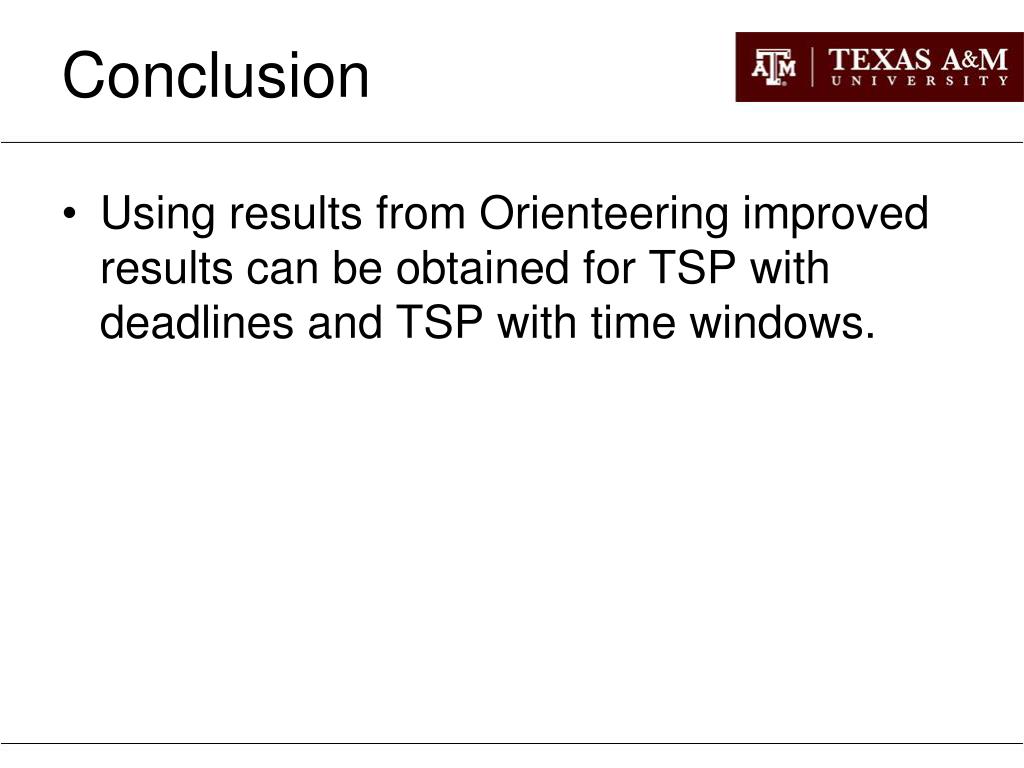 Conclusion

ATM | TEXAS A&M UNIVERSITY

• Using results from Orienteering improved results can be obtained for TSP with deadlines and TSP with time windows.